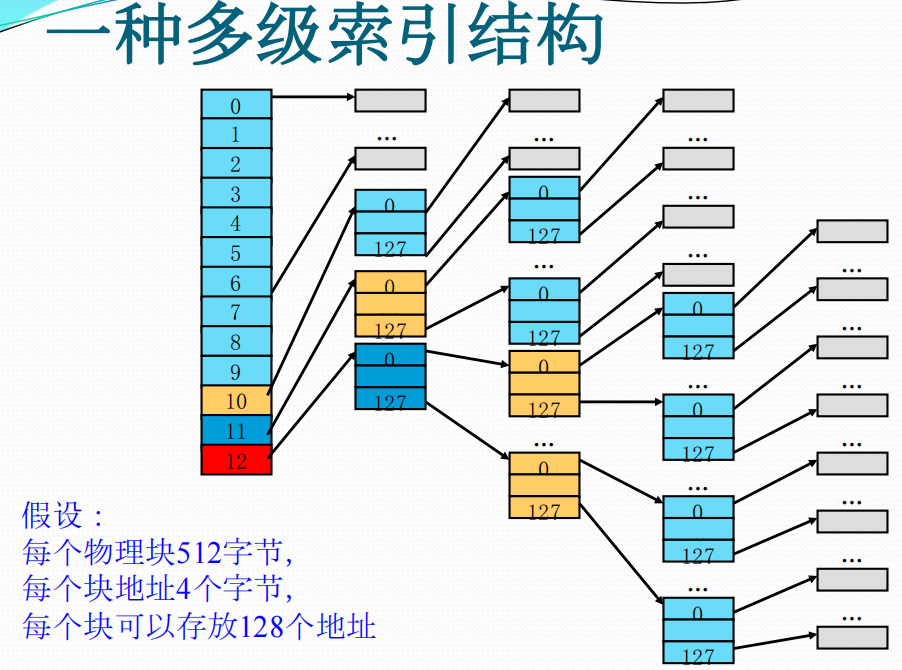 一种多级索引结构

0
1
2
3
4
5
6
7
8
9
10
11
12

…
0
127
0
127
0
127

…
0
127
…
0
127
0
127
…
0
127

…
…
…
0
127
…
0
127
…
0
127
…
0
127

…
…
…
…
…
…
…

假设：
每个物理块512字节，
每个块地址4个字节，
每个块可以存放128个地址